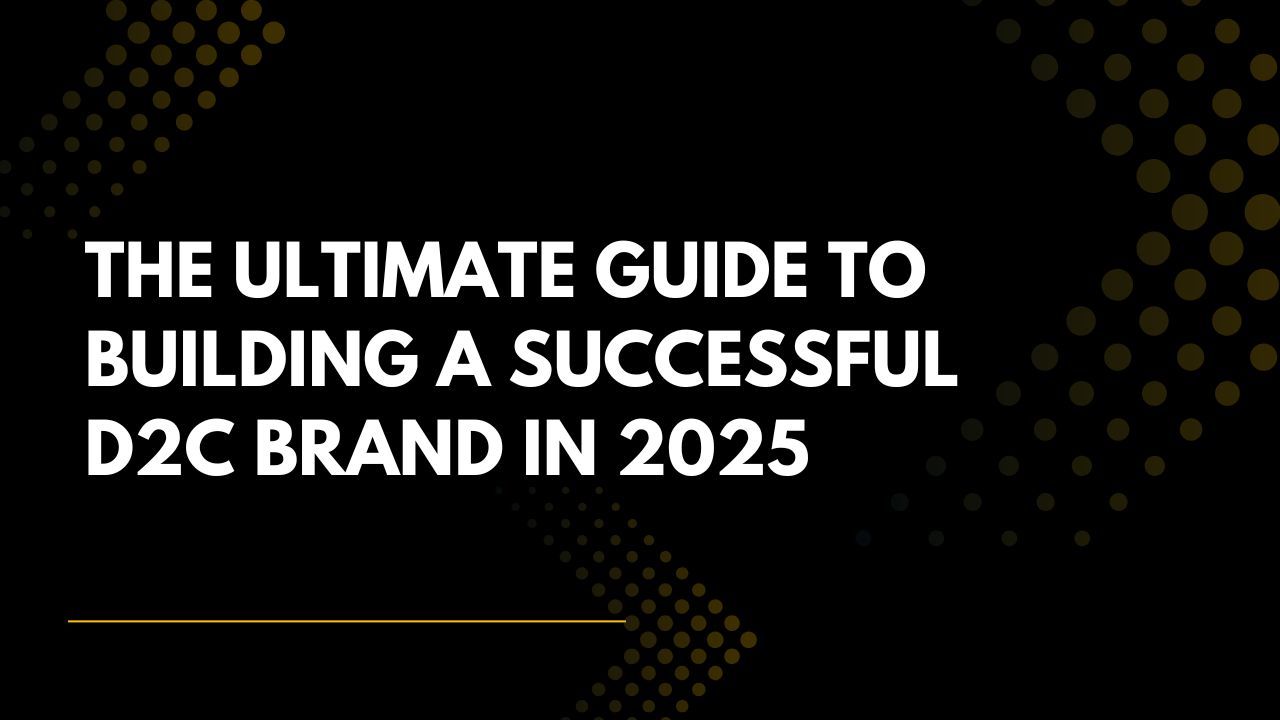 THE ULTIMATE GUIDE TO BUILDING A SUCCESSFUL D2C BRAND IN 2025